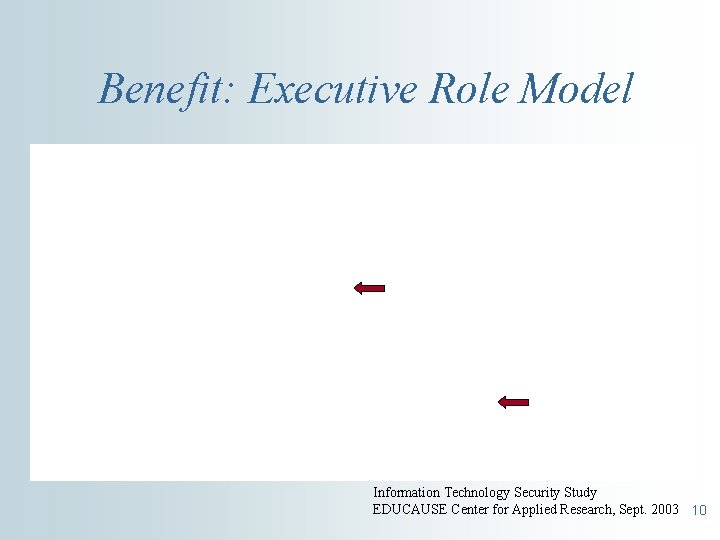 Benefit: Executive Role Model

Information Technology Security Study
EDUCAUSE Center for Applied Research, Sept. 2003

10